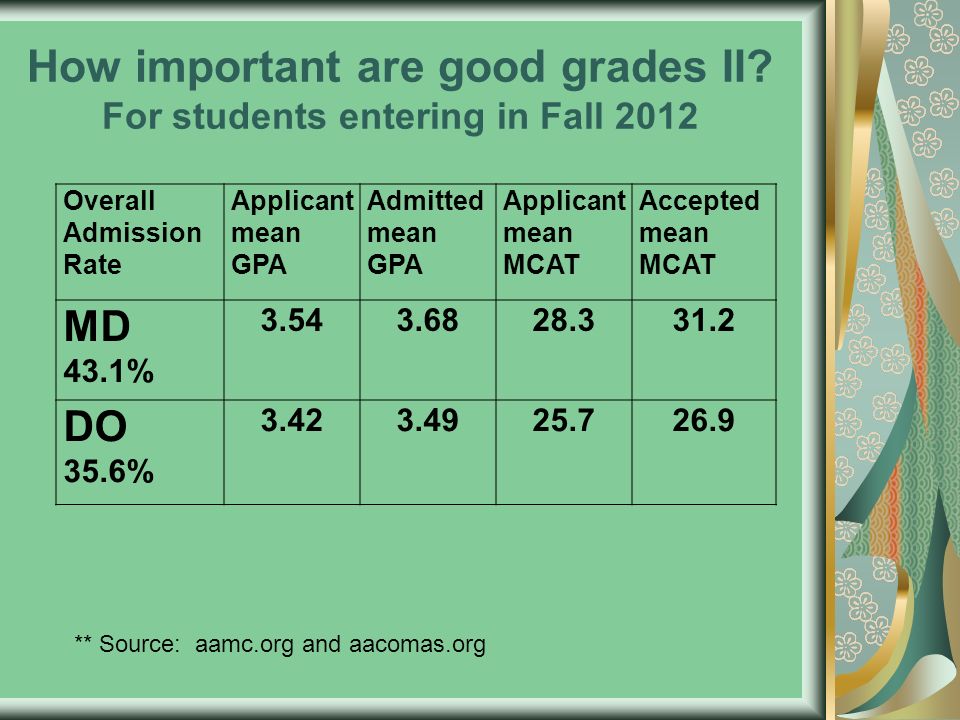 How important are good grades II?
For students entering in Fall 2012

| Overall Admission Rate | Applicant mean GPA | Admitted mean GPA | Applicant mean MCAT | Accepted mean MCAT |
|---|---|---|---|---|
| MD 43.1% | 3.54 | 3.68 | 28.3 | 31.2 |
| DO 35.6% | 3.42 | 3.49 | 25.7 | 26.9 |

** Source: aamc.org and aacomas.org